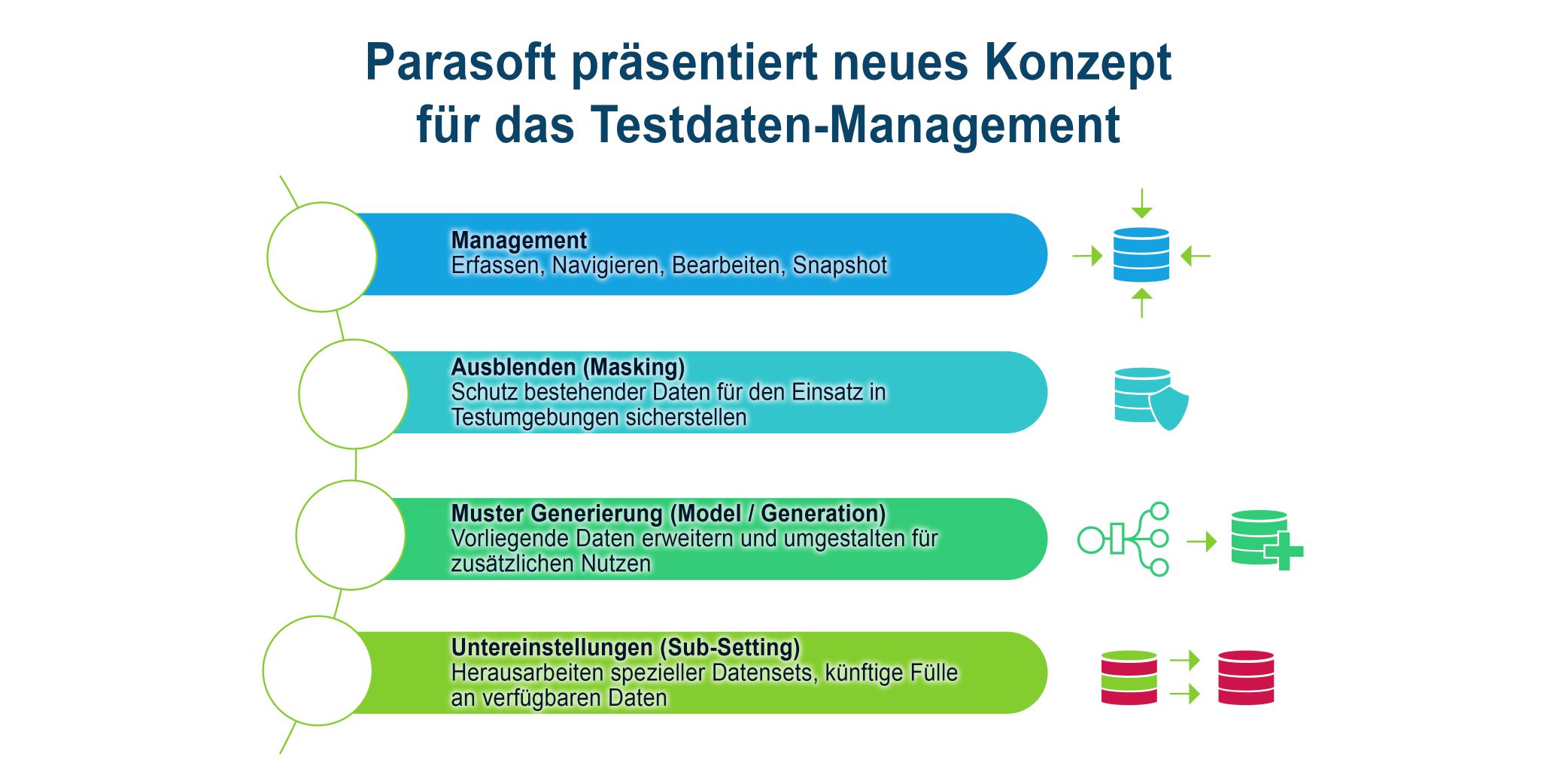 Parasoft präsentiert neues Konzept für das Testdaten-Management

Management
Erfassen, Navigieren, Bearbeiten, Snapshot

Ausblenden (Masking)
Schutz bestehender Daten für den Einsatz in Testumgebungen sicherstellen

Muster Generierung (Model / Generation)
Vorliegende Daten erweitern und umgestalten für zusätzlichen Nutzen

Untereinstellungen (Sub-Setting)
Herausarbeiten spezieller Datensets, künftige Fülle an verfügbaren Daten